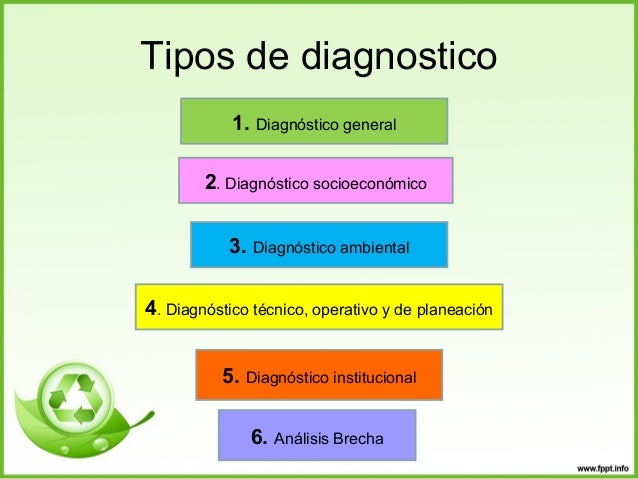 Tipos de diagnostico

1. Diagnóstico general

2. Diagnóstico socioeconómico

3. Diagnóstico ambiental

4. Diagnóstico técnico, operativo y de planeación

5. Diagnóstico institucional

6. Análisis Brecha

www.fppt.info